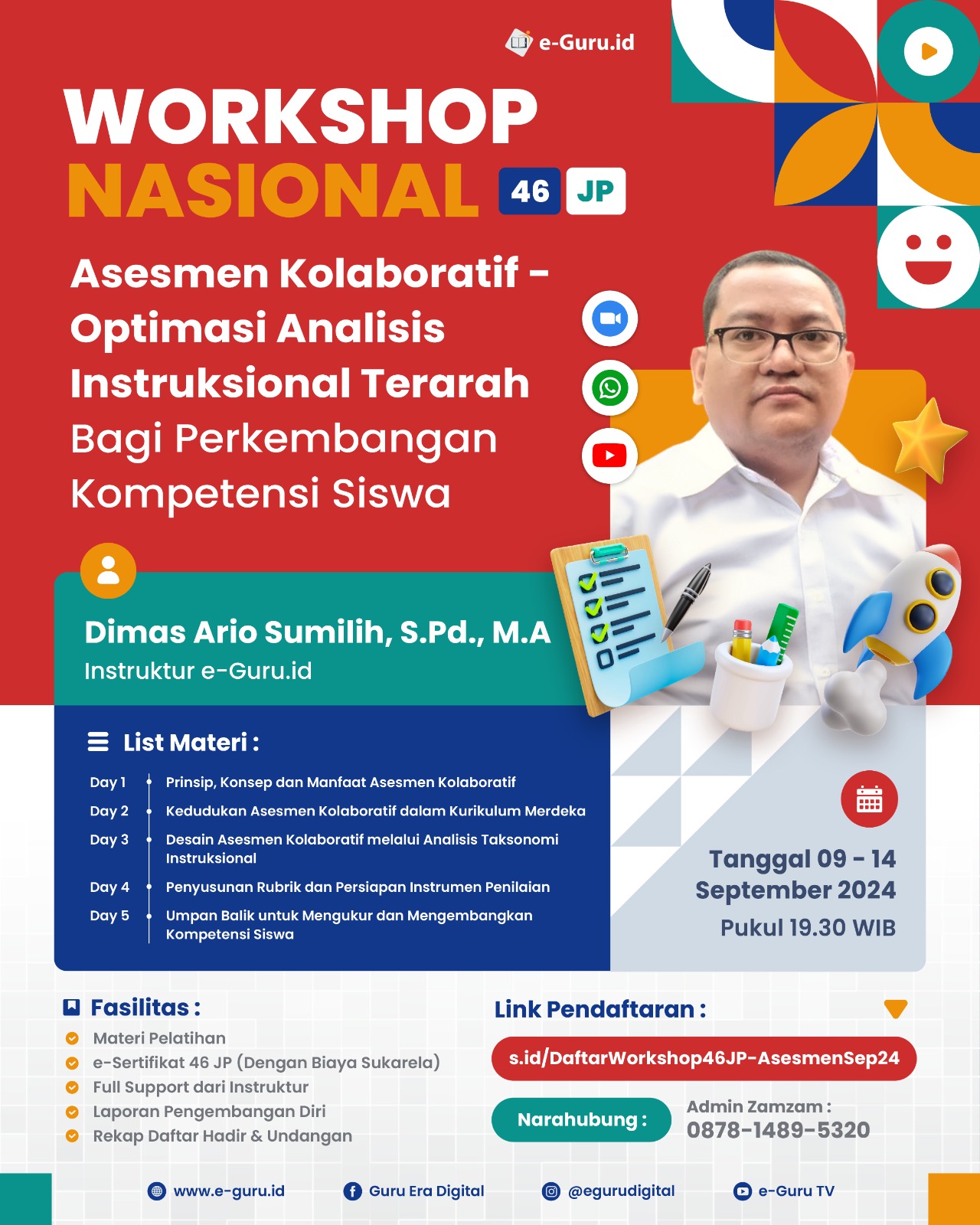 e-Guru.id

WORKSHOP NASIONAL 46 JP

Asesmen Kolaboratif - Optimasi Analisis Instruksional Terarah Bagi Perkembangan Kompetensi Siswa

Dimas Ario Sumilih, S.Pd., M.A
Instruktur e-Guru.id

List Materi :

Day 1 Prinsip, Konsep dan Manfaat Asesmen Kolaboratif
Day 2 Kedudukan Asesmen Kolaboratif dalam Kurikulum Merdeka
Day 3 Desain Asesmen Kolaboratif melalui Analisis Taksonomi Instruksional
Day 4 Penyusunan Rubrik dan Persiapan Instrumen Penilaian
Day 5 Umpan Balik untuk Mengukur dan Mengembangkan Kompetensi Siswa

Tanggal 09 - 14 September 2024
Pukul 19.30 WIB

Fasilitas :
Materi Pelatihan
e-Sertifikat 46 JP (Dengan Biaya Sukarela)
Full Support dari Instruktur
Laporan Pengembangan Diri
Rekap Daftar Hadir & Undangan

Link Pendaftaran :
s.id/DaftarWorkshop46JP-AsesmenSep24

Narahubung :
Admin Zamzam :
0878-1489-5320

www.e-guru.id Guru Era Digital @egurudigital e-Guru TV